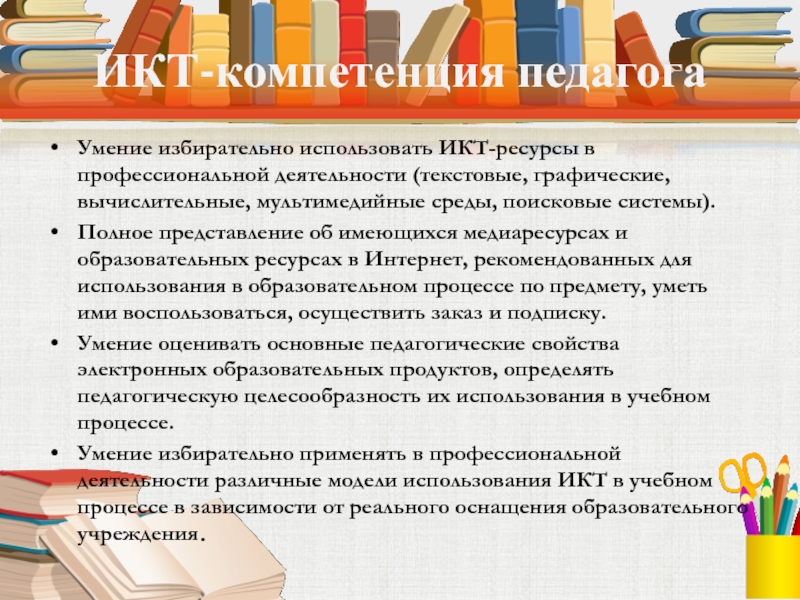 ИКТ-компетенция педагога

• Умение избирательно использовать ИКТ-ресурсы в профессиональной деятельности (текстовые, графические, вычислительные, мультимедийные среды, поисковые системы).

• Полное представление об имеющихся медиаресурсах и образовательных ресурсах в Интернет, рекомендованных для использования в образовательном процессе по предмету, уметь ими воспользоваться, осуществить заказ и подписку.

• Умение оценивать основные педагогические свойства электронных образовательных продуктов, определять педагогическую целесообразность их использования в учебном процессе.

• Умение избирательно применять в профессиональной деятельности различные модели использования ИКТ в учебном процессе в зависимости от реального оснащения образовательного учреждения.